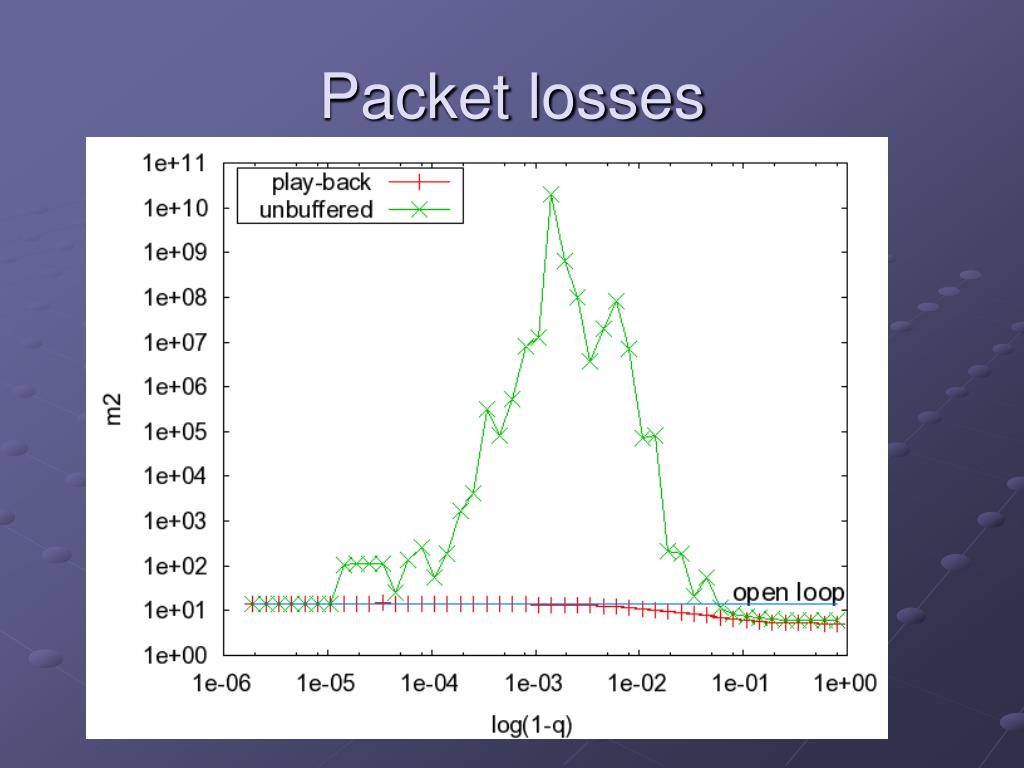 Packet losses

play-back
unbuffered

1e+11
1e+10
1e+09
1e+08
1e+07
1e+06
1e+05
1e+04
1e+03
1e+02
1e+01
1e+00

m2

open loop

1e-06
1e-05
1e-04
1e-03
1e-02
1e-01
1e+00

log(1-q)